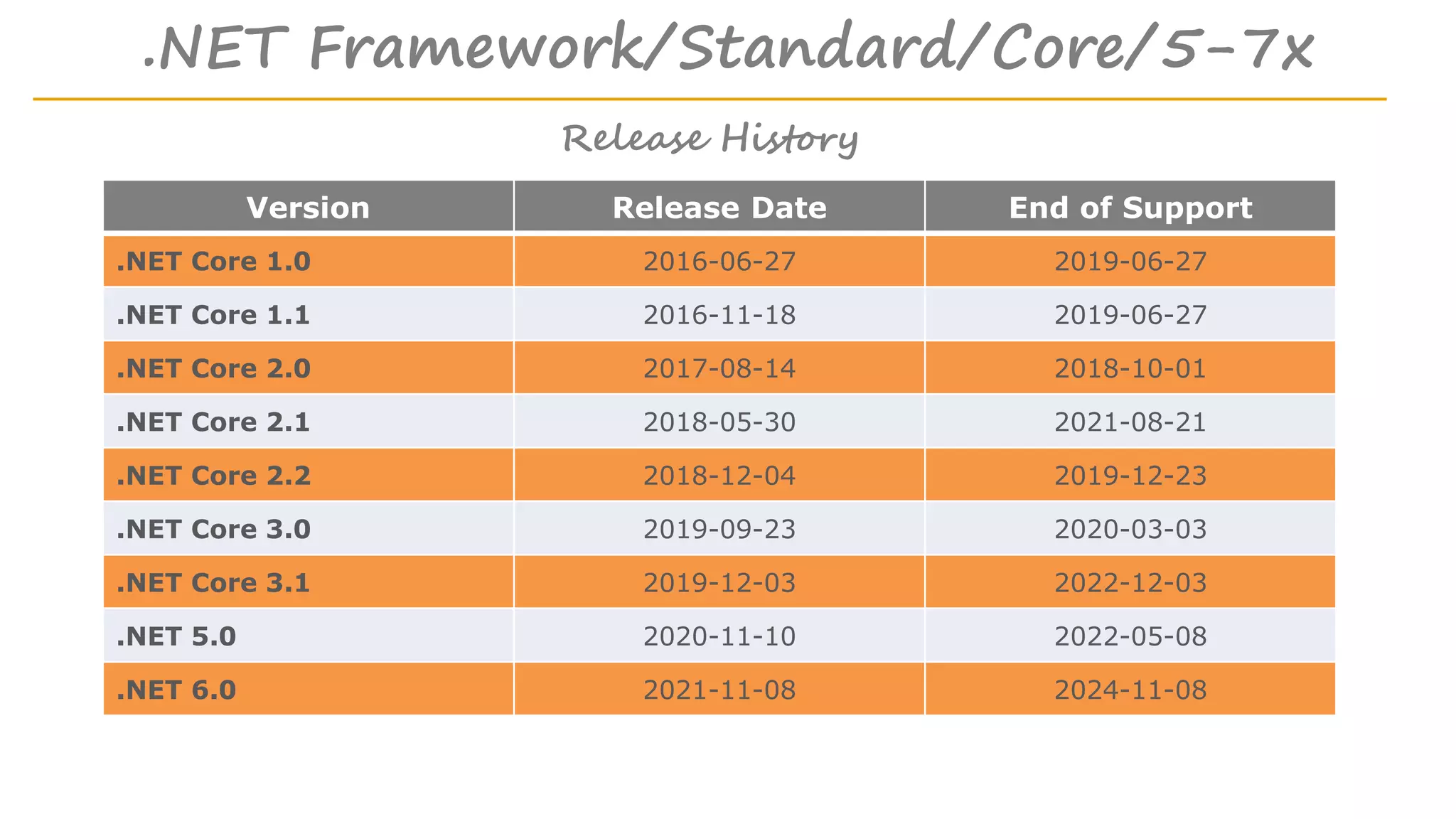 .NET Framework/Standard/Core/5-7x

Release History

| Version | Release Date | End of Support |
|---|---|---|
| .NET Core 1.0 | 2016-06-27 | 2019-06-27 |
| .NET Core 1.1 | 2016-11-18 | 2019-06-27 |
| .NET Core 2.0 | 2017-08-14 | 2018-10-01 |
| .NET Core 2.1 | 2018-05-30 | 2021-08-21 |
| .NET Core 2.2 | 2018-12-04 | 2019-12-23 |
| .NET Core 3.0 | 2019-09-23 | 2020-03-03 |
| .NET Core 3.1 | 2019-12-03 | 2022-12-03 |
| .NET 5.0 | 2020-11-10 | 2022-05-08 |
| .NET 6.0 | 2021-11-08 | 2024-11-08 |